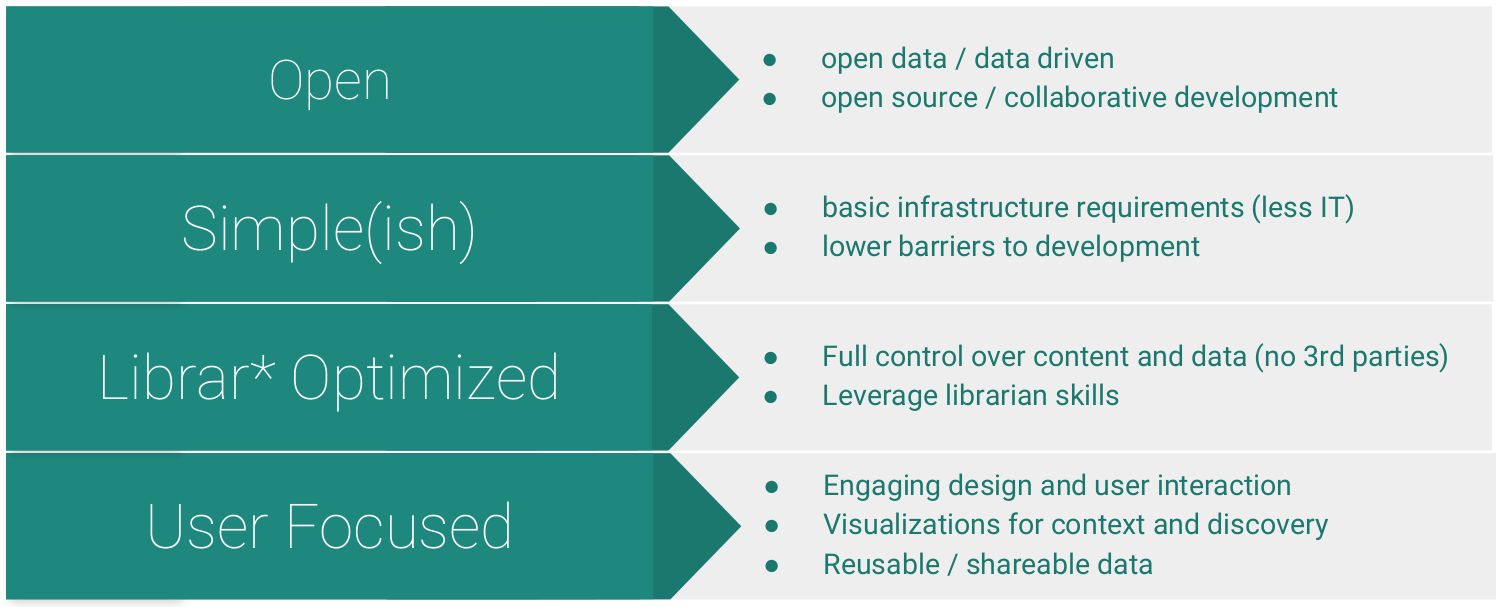 Open

- open data / data driven
- open source / collaborative development

Simple(ish)

- basic infrastructure requirements (less IT)
- lower barriers to development

Librar* Optimized

- Full control over content and data (no 3rd parties)
- Leverage librarian skills

User Focused

- Engaging design and user interaction
- Visualizations for context and discovery
- Reusable / shareable data